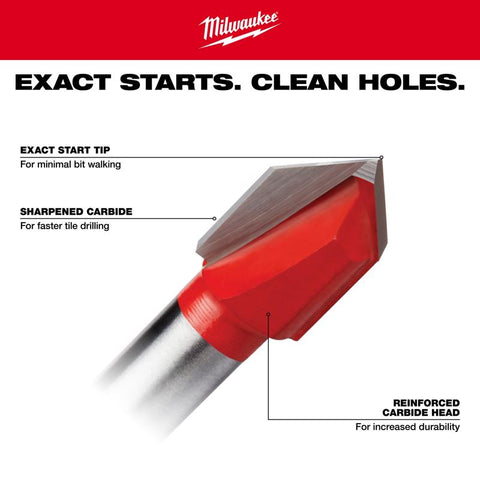 Milwaukee

EXACT STARTS. CLEAN HOLES.

EXACT START TIP
For minimal bit walking

SHARPENED CARBIDE
For faster tile drilling

REINFORCED
CARBIDE HEAD
For increased durability